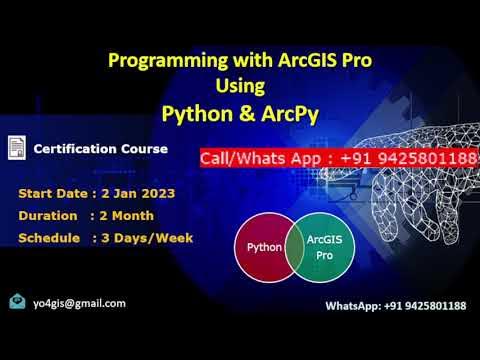 Programming with ArcGIS Pro
Using
Python & ArcPy

Certification Course

Call/Whats App : +91 9425801188

Start Date : 2 Jan 2023
Duration : 2 Month
Schedule : 3 Days/Week

Python
ArcGIS Pro

yo4gis@gmail.com

WhatsApp: +91 9425801188